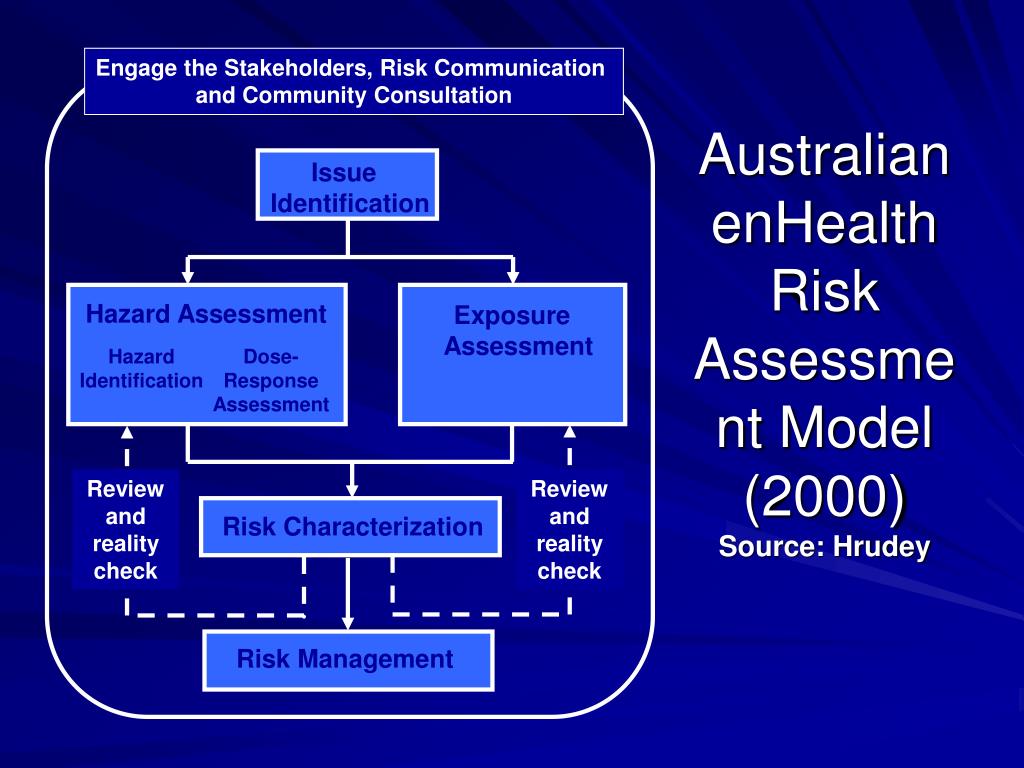 Engage the Stakeholders, Risk Communication and Community Consultation

Issue Identification

Hazard Assessment

Hazard Identification

Dose-Response Assessment

Exposure Assessment

Review and reality check

Risk Characterization

Review and reality check

Risk Management

Australian enHealth Risk Assessment Model (2000)

Source: Hrudey